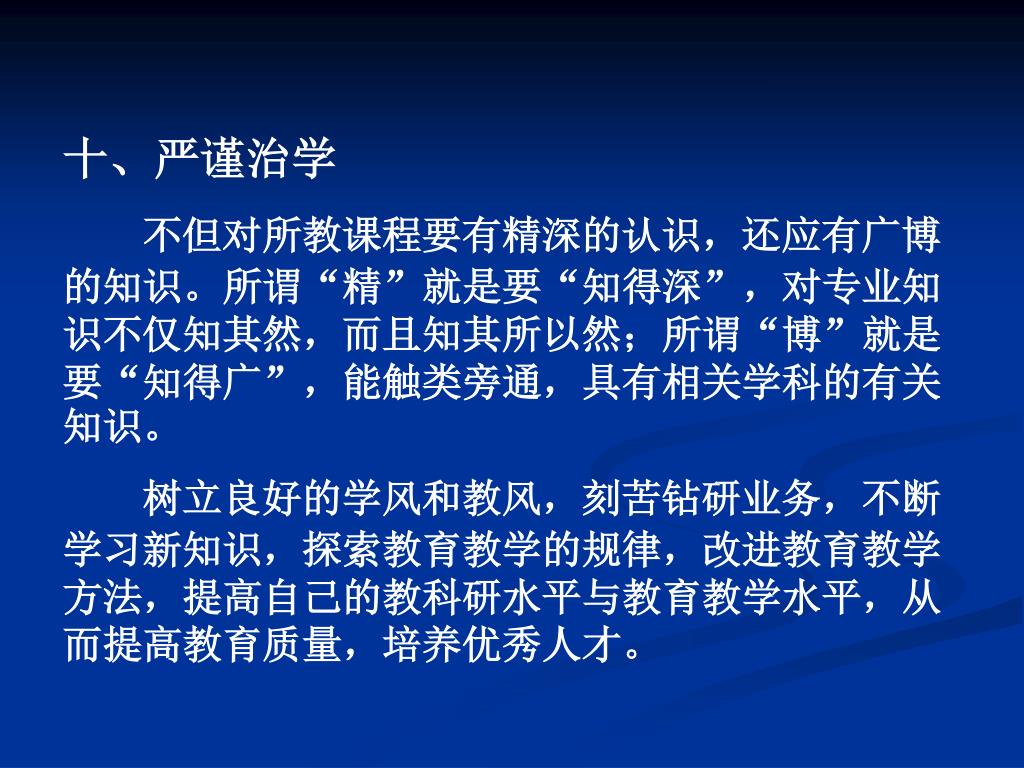 十、严谨治学

不但对所教课程要有精深的认识，还应有广博的知识。所谓“精”就是要“知得深”，对专业知识不仅知其然，而且知其所以然；所谓“博”就是要“知得广”，能触类旁通，具有相关学科的有关知识。

树立良好的学风和教风，刻苦钻研业务，不断学习新知识，探索教育教学的规律，改进教育教学方法，提高自己的教科研水平与教育教学水平，从而提高教育质量，培养优秀人才。